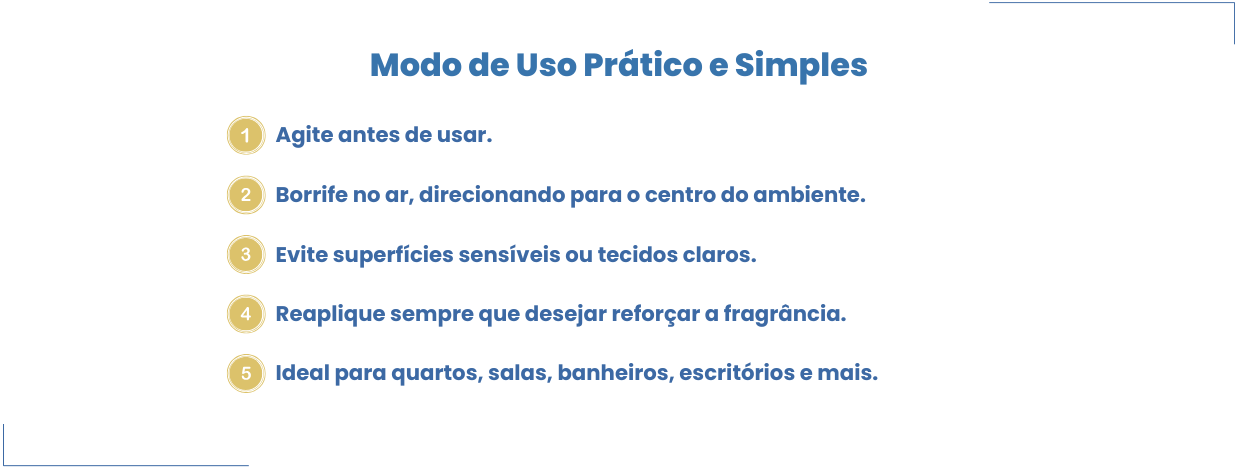 Modo de Uso Prático e Simples

1 Agite antes de usar.

2 Borrife no ar, direcionando para o centro do ambiente.

3 Evite superfícies sensíveis ou tecidos claros.

4 Reaplique sempre que desejar reforçar a fragrância.

5 Ideal para quartos, salas, banheiros, escritórios e mais.